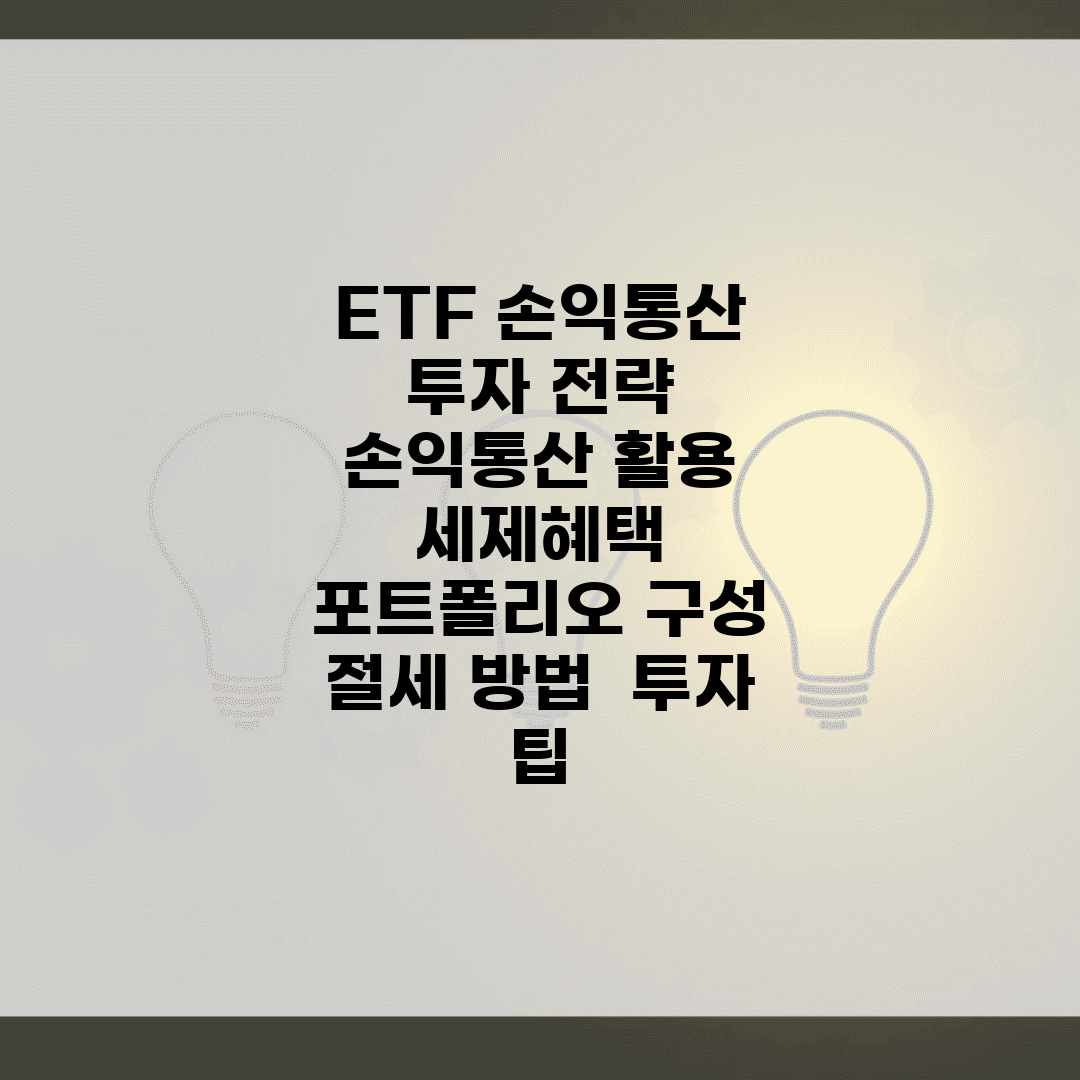 ETF 손익통산 투자 전략 손익통산 활용 세제혜택 포트폴리오 구성 절세 방법  투자 팁